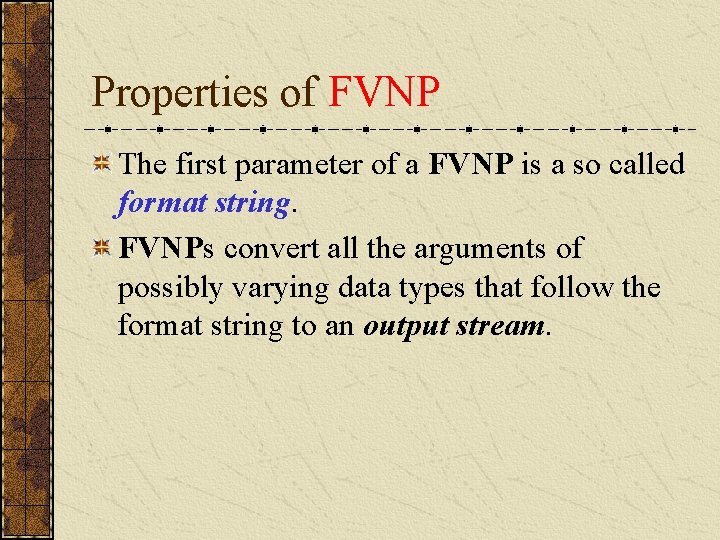 Properties of FVNP

The first parameter of a FVNP is a so called format string.

FVNPs convert all the arguments of possibly varying data types that follow the format string to an output stream.